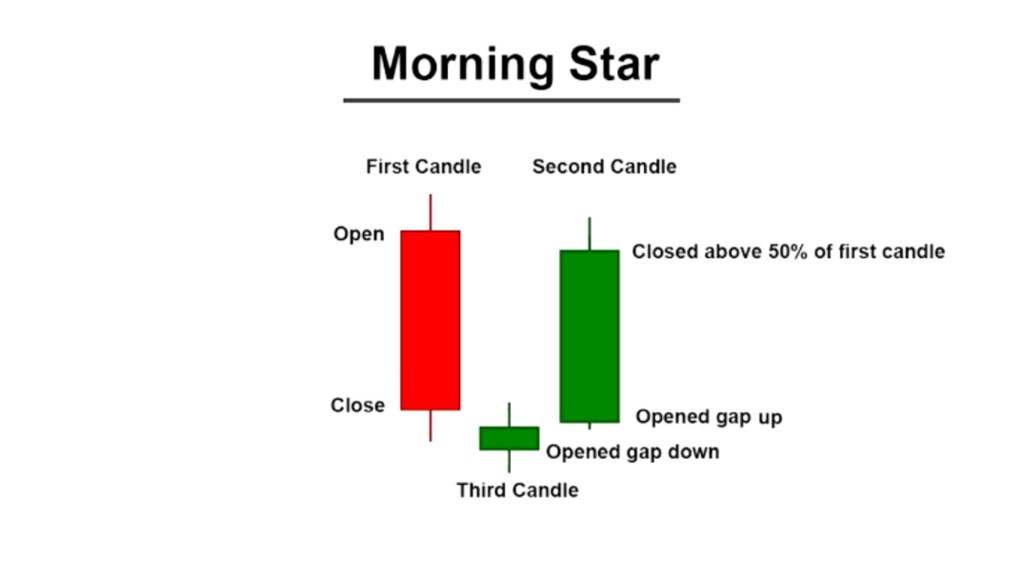 Morning Star

First Candle

Second Candle

Open

Closed above 50% of first candle

Close

Opened gap up

Opened gap down

Third Candle